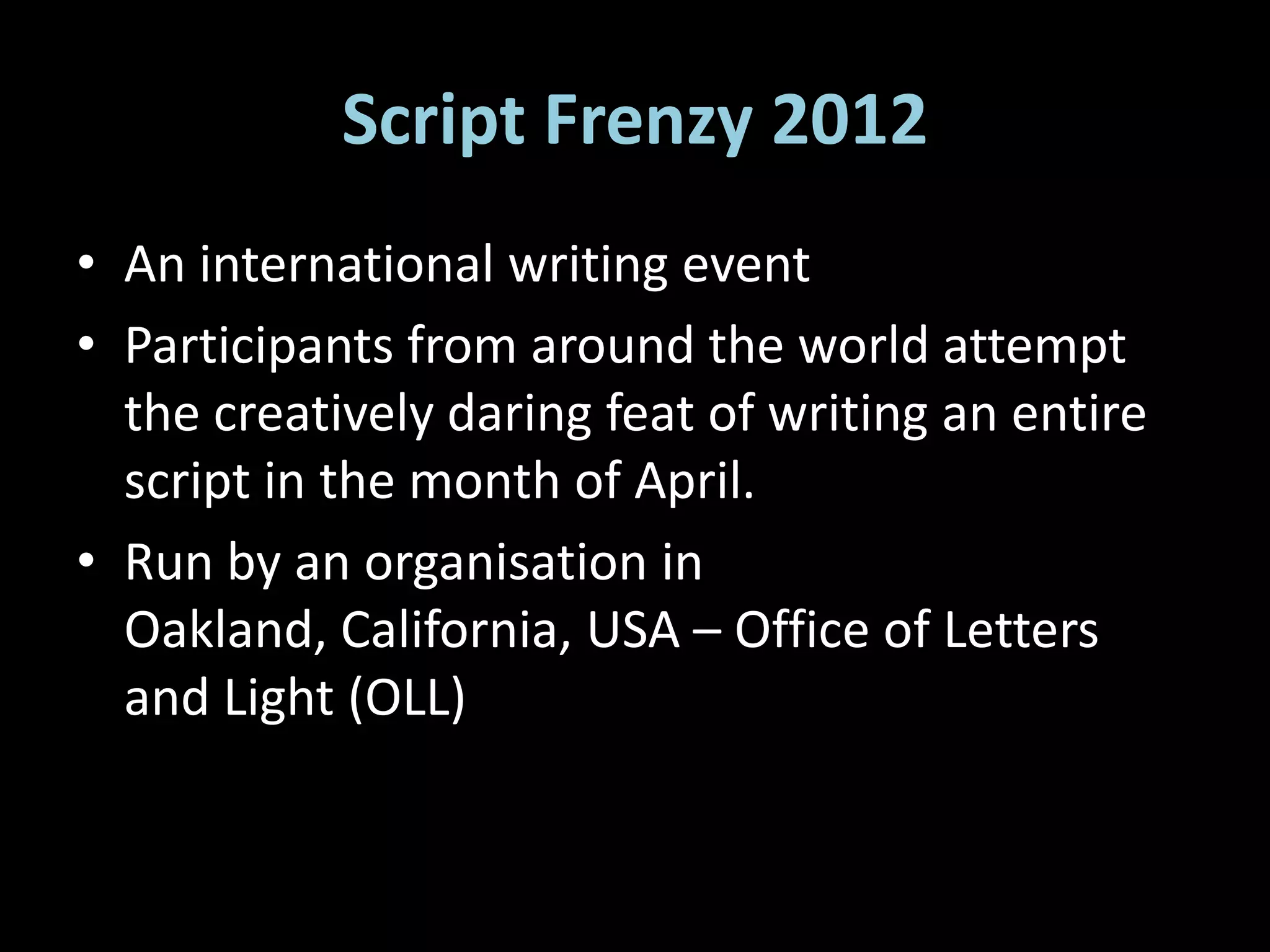 Script Frenzy 2012

• An international writing event
• Participants from around the world attempt the creatively daring feat of writing an entire script in the month of April.
• Run by an organisation in Oakland, California, USA – Office of Letters and Light (OLL)